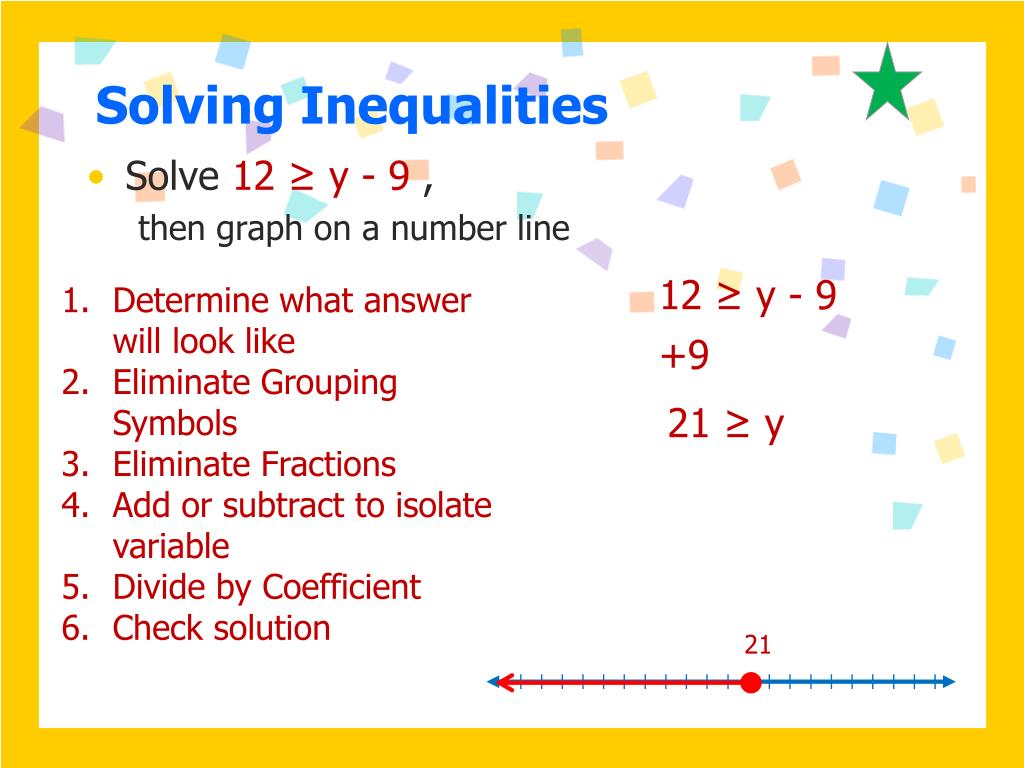 Solving Inequalities

• Solve $12 \geq y - 9$ , then graph on a number line

1. Determine what answer will look like
2. Eliminate Grouping Symbols
3. Eliminate Fractions
4. Add or subtract to isolate variable
5. Divide by Coefficient
6. Check solution

$12 \geq y - 9$

$+9$

$21 \geq y$

21